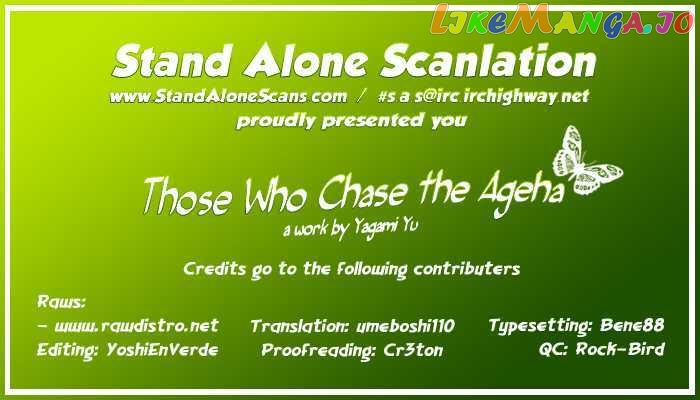 Stand Alone Scanlation

www.StandAloneScans.com / #s.a.s@irc.irchighway.net

proudly presented you

Those Who Chase the Ageha

a work by Yagami Yu

Credits go to the following contributers

Raws:
- www.rawdistro.net

Editing: YoshiEnVerde

Translation: umeboshi110

Proofreading: Cr3ton

Typesetting: Bene88

QC: Rock-Bird

LikeManga.io